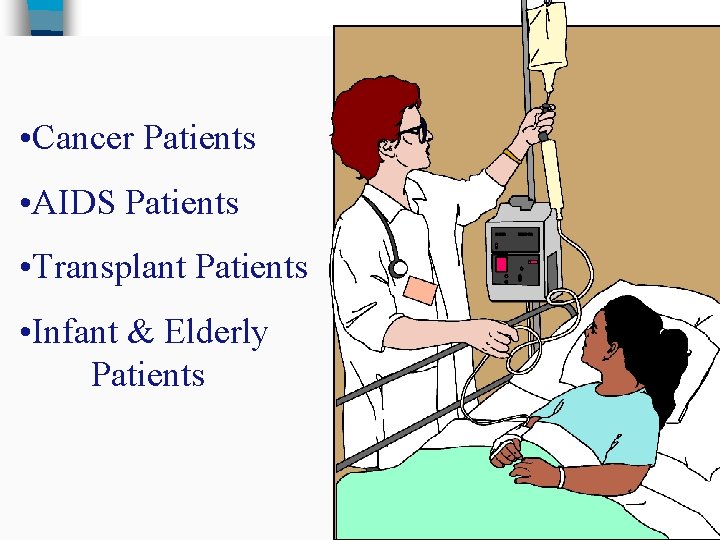 •Cancer Patients

•AIDS Patients

•Transplant Patients

•Infant & Elderly Patients